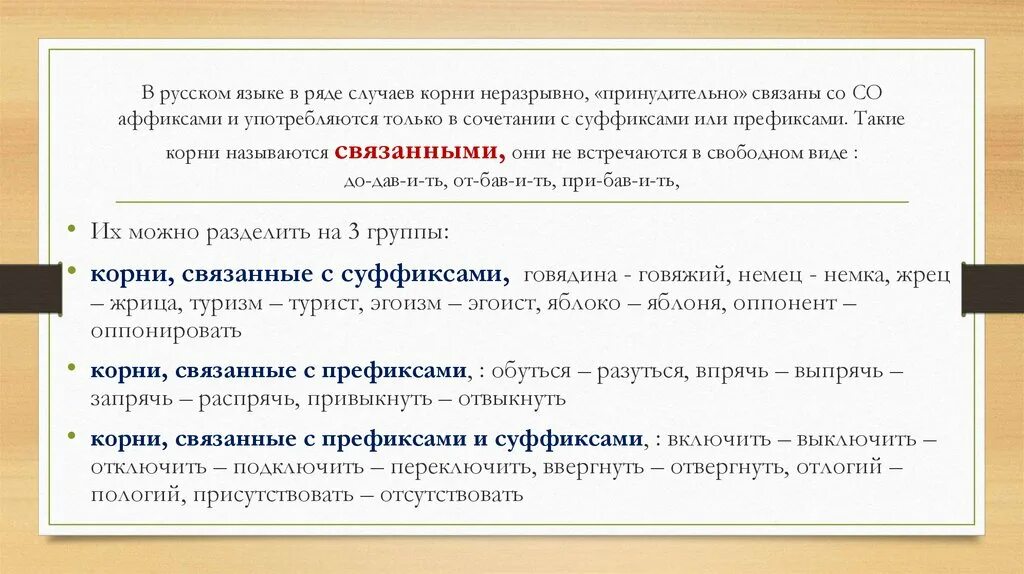 В русском языке в ряде случаев корни неразрывно, «принудительно» связаны со СО аффиксами и употребляются только в сочетании с суффиксами или префиксами. Такие корни называются связанными, они не встречаются в свободном виде : до-дав-и-ть, от-бав-и-ть, при-бав-и-ть,

• Их можно разделить на 3 группы:

• корни, связанные с суффиксами, говядина - говяжий, немец - немка, жрец – жрица, туризм – турист, эгоизм – эгоист, яблоко – яблоня, оппонент – оппонировать

• корни, связанные с префиксами, : обуться – разуться, впрячь – выпрячь – запрячь – распрячь, привыкнуть – отвыкнуть

• корни, связанные с префиксами и суффиксами, : включить – выключить – отключить – подключить – переключить, ввергнуть – отвергнуть, отлогий – пологий, присутствовать – отсутствовать